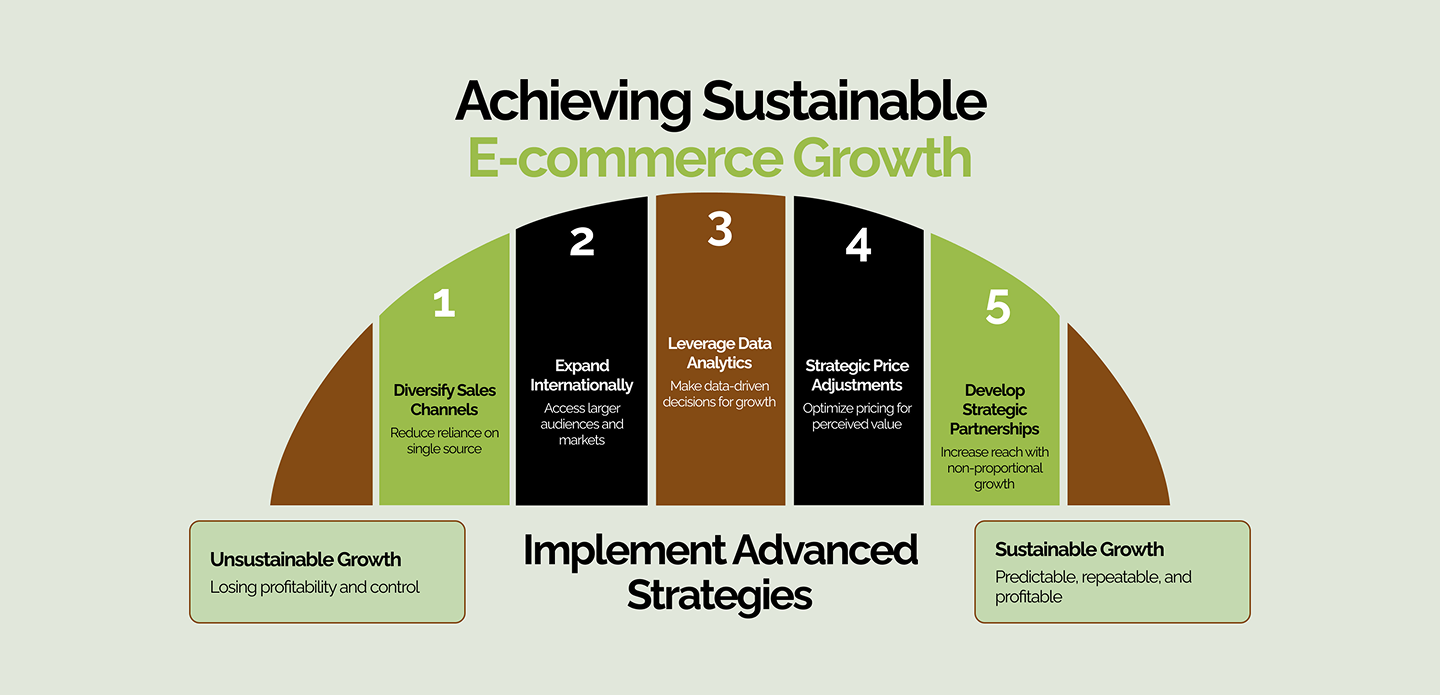 Achieving Sustainable
E-commerce Growth

1
Diversify Sales Channels
Reduce reliance on single source

2
Expand Internationally
Access larger audiences and markets

3
Leverage Data Analytics
Make data-driven decisions for growth

4
Strategic Price Adjustments
Optimize pricing for perceived value

5
Develop Strategic Partnerships
Increase reach with non-proportional growth

Unsustainable Growth
Losing profitability and control

Implement Advanced Strategies

Sustainable Growth
Predictable, repeatable, and profitable